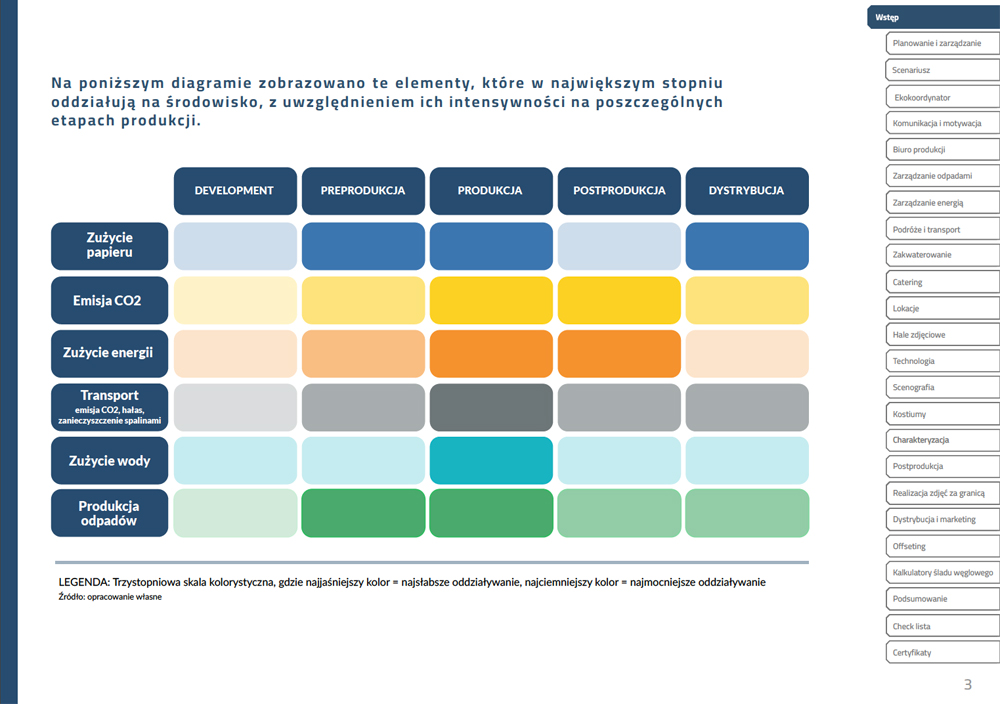 Na poniższym diagramie zobrazowano te elementy, które w największym stopniu oddziałują na środowisko, z uwzględnieniem ich intensywności na poszczególnych etapach produkcji.

| | DEVELOPMENT | PREPRODUKCJA | PRODUKCJA | POSTPRODUKCJA | DYSTRYBUCJA |
|---|---|---|---|---|---|
| Zużycie papieru | | | | | |
| Emisja CO2 | | | | | |
| Zużycie energii | | | | | |
| Transport emisja CO2, hałas, zanieczyszczenie spalinami | | | | | |
| Zużycie wody | | | | | |
| Produkcja odpadów | | | | | |

LEGENDA: Trzystopniowa skala kolorystyczna, gdzie najjaśniejszy kolor = najsłabsze oddziaływanie, najciemniejszy kolor = najmocniejsze oddziaływanie
Źródło: opracowanie własne

Wstęp
Planowanie i zarządzanie
Scenariusz
Ekokoordynator
Komunikacja i motywacja
Biuro produkcji
Zarządzanie odpadami
Zarządzanie energią
Podróże i transport
Zakwaterowanie
Catering
Lokacje
Hale zdjęciowe
Technologia
Scenografia
Kostiumy
Charakteryzacja
Postprodukcja
Realizacja zdjęć za granicą
Dystrybucja i marketing
Offseting
Kalkulatory śladu węglowego
Podsumowanie
Check lista
Certyfikaty

3